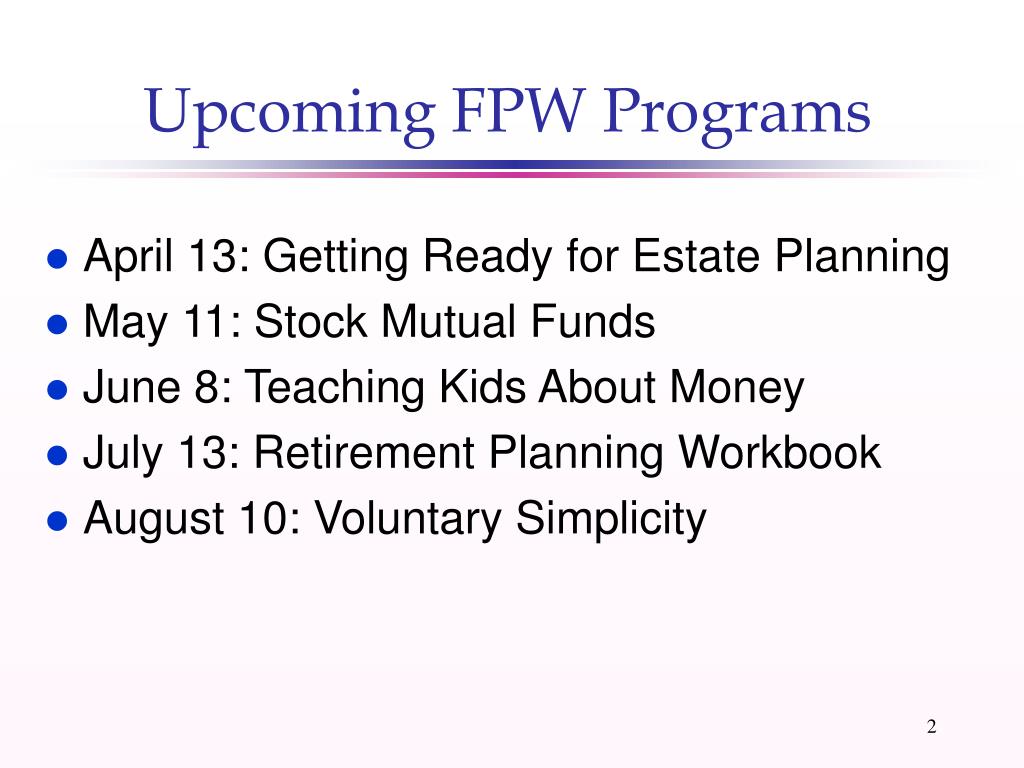 Upcoming FPW Programs

- April 13: Getting Ready for Estate Planning
- May 11: Stock Mutual Funds
- June 8: Teaching Kids About Money
- July 13: Retirement Planning Workbook
- August 10: Voluntary Simplicity

2